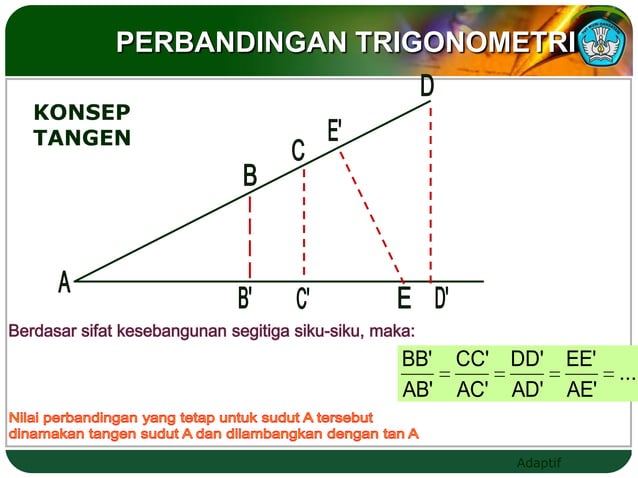 PERBANDINGAN TRIGONOMETRI

KONSEP TANGEN

D
E'
C
B
A
B'
C'
E
D'

Berdasar sifat kesebangunan segitiga siku-siku, maka:

$\frac{BB'}{AB'} = \frac{CC'}{AC'} = \frac{DD'}{AD'} = \frac{EE'}{AE'} = ...$

Nilai perbandingan yang tetap untuk sudut A tersebut dinamakan tangen sudut A dan dilambangkan dengan tan A

Adaptif